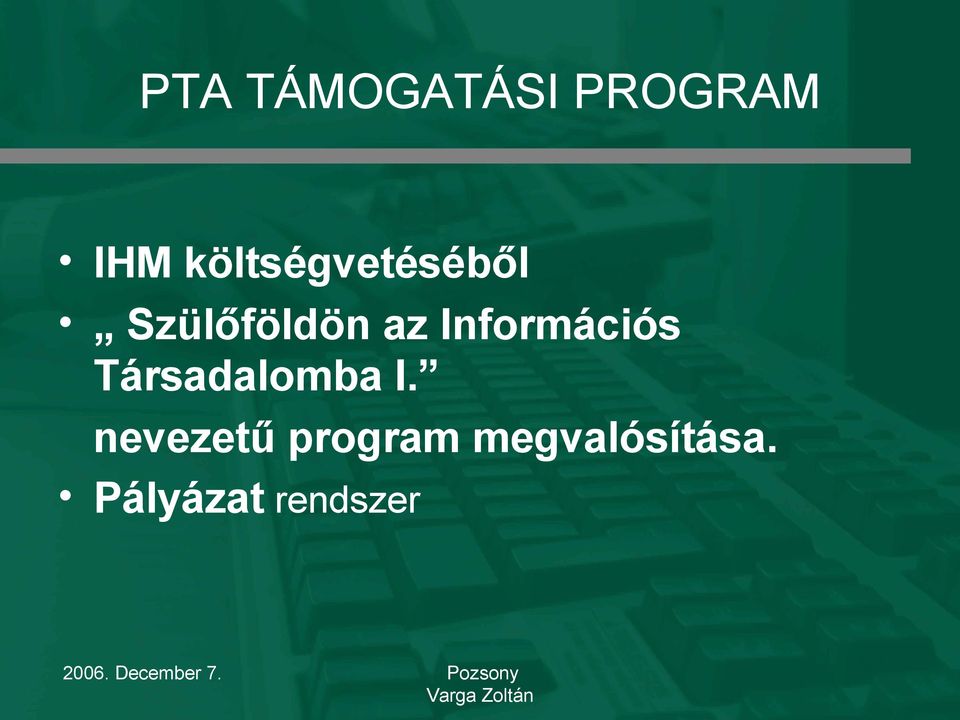 PTA TÁMOGATÁSI PROGRAM

• IHM költségvetéséből
• „ Szülőföldön az Információs Társadalomba I.”

nevezetű program megvalósítása.

• Pályázat rendszer

2006. December 7.

Pozsony
Varga Zoltán